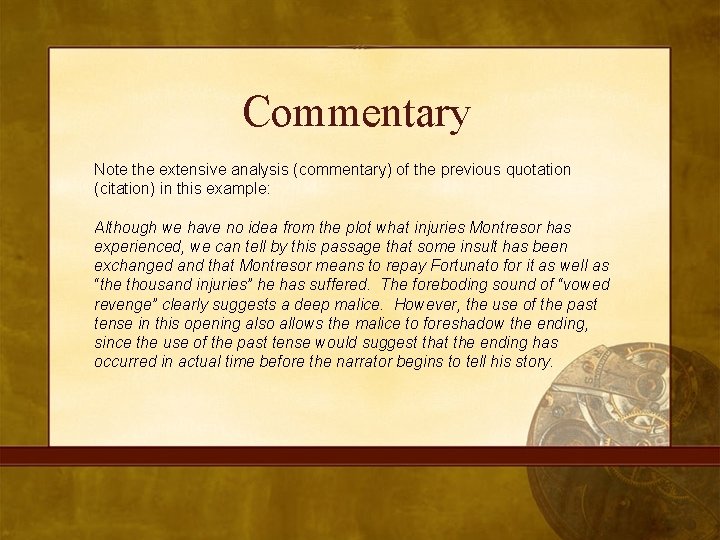 Commentary

Note the extensive analysis (commentary) of the previous quotation (citation) in this example:

Although we have no idea from the plot what injuries Montresor has experienced, we can tell by this passage that some insult has been exchanged and that Montresor means to repay Fortunato for it as well as "the thousand injuries" he has suffered. The foreboding sound of "vowed revenge" clearly suggests a deep malice. However, the use of the past tense in this opening also allows the malice to foreshadow the ending, since the use of the past tense would suggest that the ending has occurred in actual time before the narrator begins to tell his story.